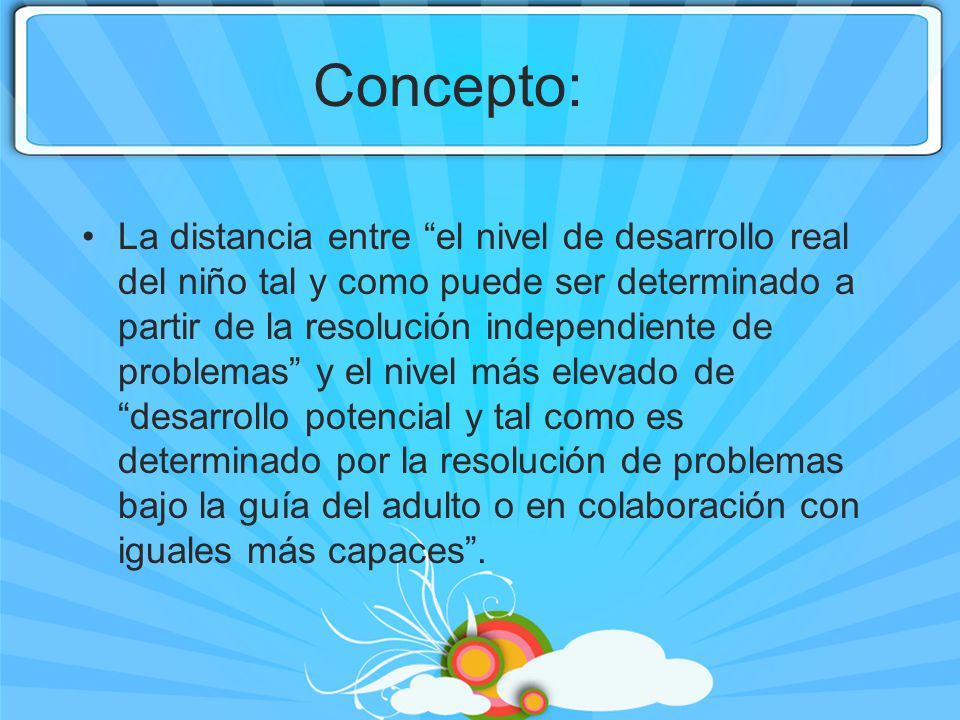 Concepto:

• La distancia entre “el nivel de desarrollo real del niño tal y como puede ser determinado a partir de la resolución independiente de problemas” y el nivel más elevado de “desarrollo potencial y tal como es determinado por la resolución de problemas bajo la guía del adulto o en colaboración con iguales más capaces”.